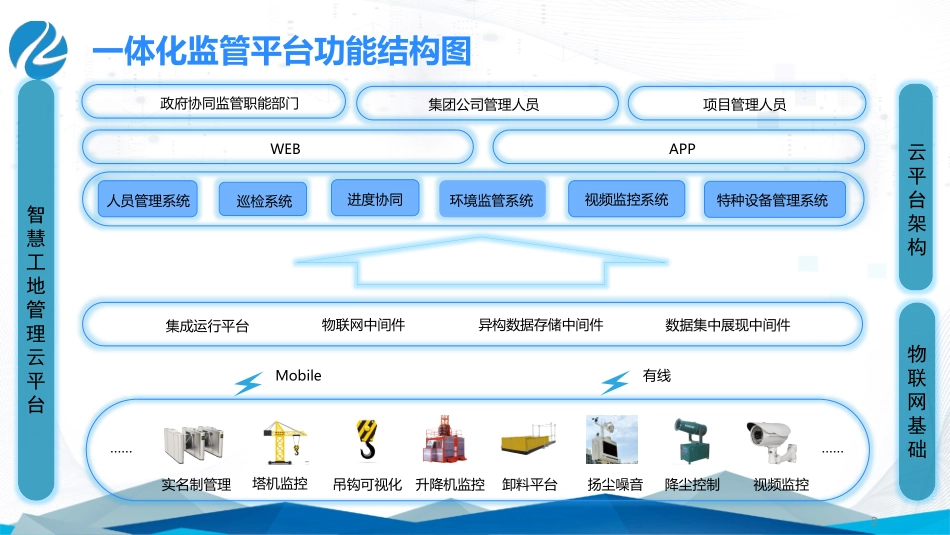 一体化监管平台功能结构图

智慧工地管理云平台

政府协同监管职能部门

集团公司管理人员

项目管理人员

WEB

APP

人员管理系统

巡检系统

进度协同

环境监管系统

视频监控系统

特种设备管理系统

集成运行平台

物联网中间件

异构数据存储中间件

数据集中展现中间件

Mobile

有线

……

实名制管理

塔机监控

吊钩可视化

升降机监控

卸料平台

扬尘噪音

降尘控制

视频监控

……

云平台架构

物联网基础